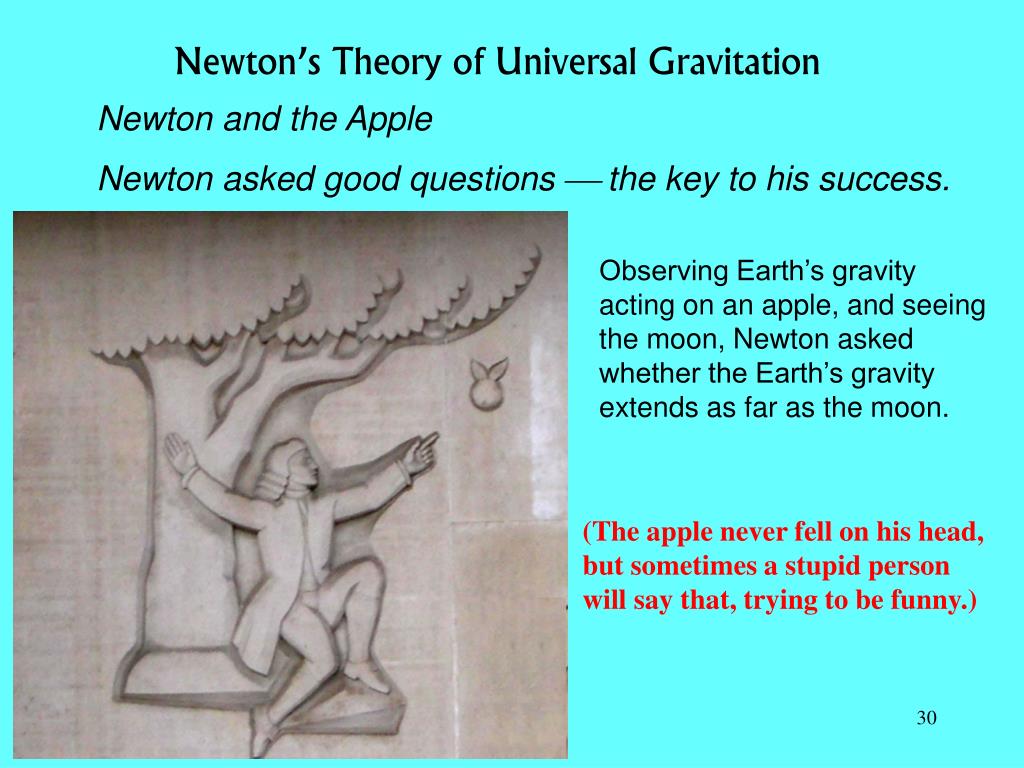 Newton's Theory of Universal Gravitation

Newton and the Apple

Newton asked good questions — the key to his success.

Observing Earth's gravity acting on an apple, and seeing the moon, Newton asked whether the Earth's gravity extends as far as the moon.

(The apple never fell on his head, but sometimes a stupid person will say that, trying to be funny.)

30